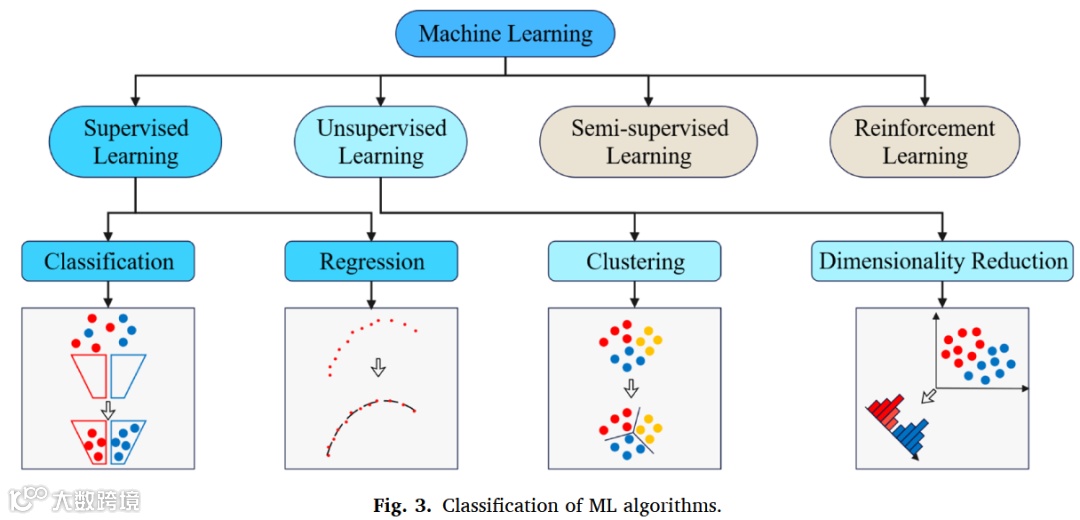 Machine Learning

Supervised Learning

Unsupervised Learning

Semi-supervised Learning

Reinforcement Learning

Classification

Regression

Clustering

Dimensionality Reduction

大数跨境

Fig. 3. Classification of ML algorithms.